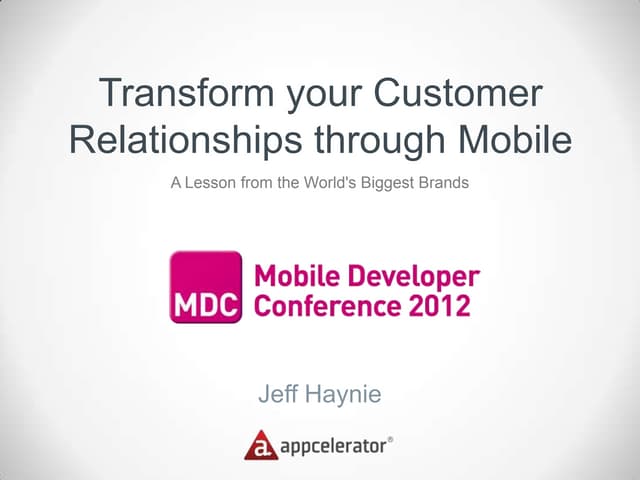 Transform your Customer Relationships through Mobile

A Lesson from the World's Biggest Brands

MDC Mobile Developer Conference 2012

Jeff Haynie

a. appcelerator®